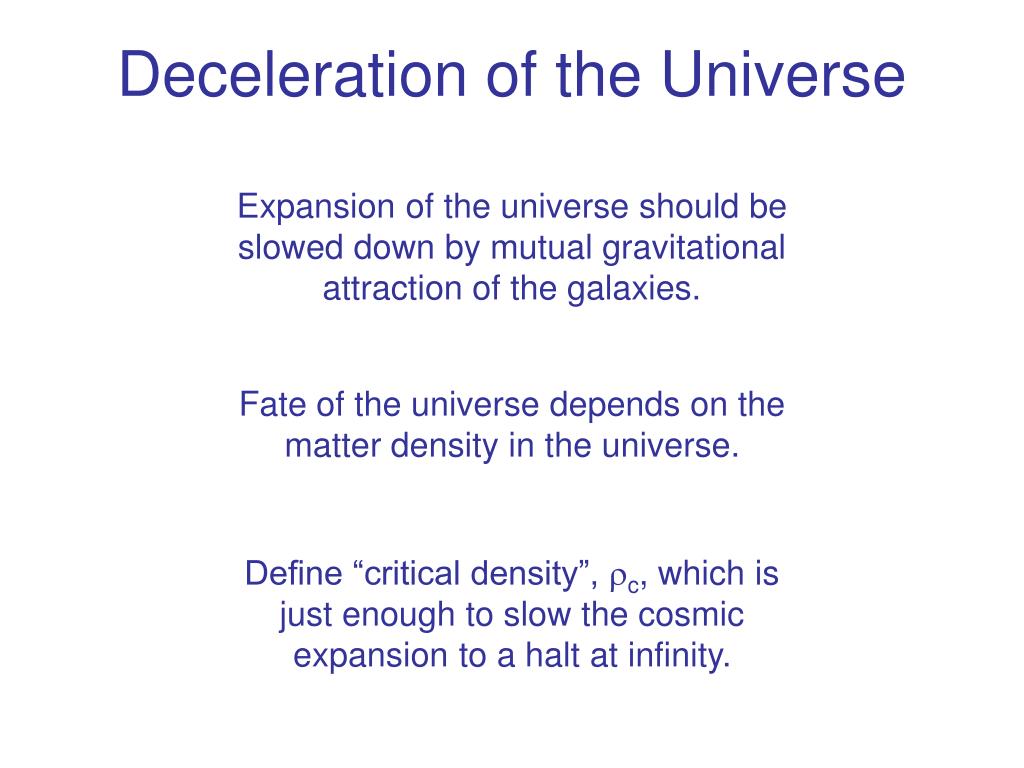 Deceleration of the Universe

Expansion of the universe should be slowed down by mutual gravitational attraction of the galaxies.

Fate of the universe depends on the matter density in the universe.

Define “critical density”, $\rho_c$, which is just enough to slow the cosmic expansion to a halt at infinity.